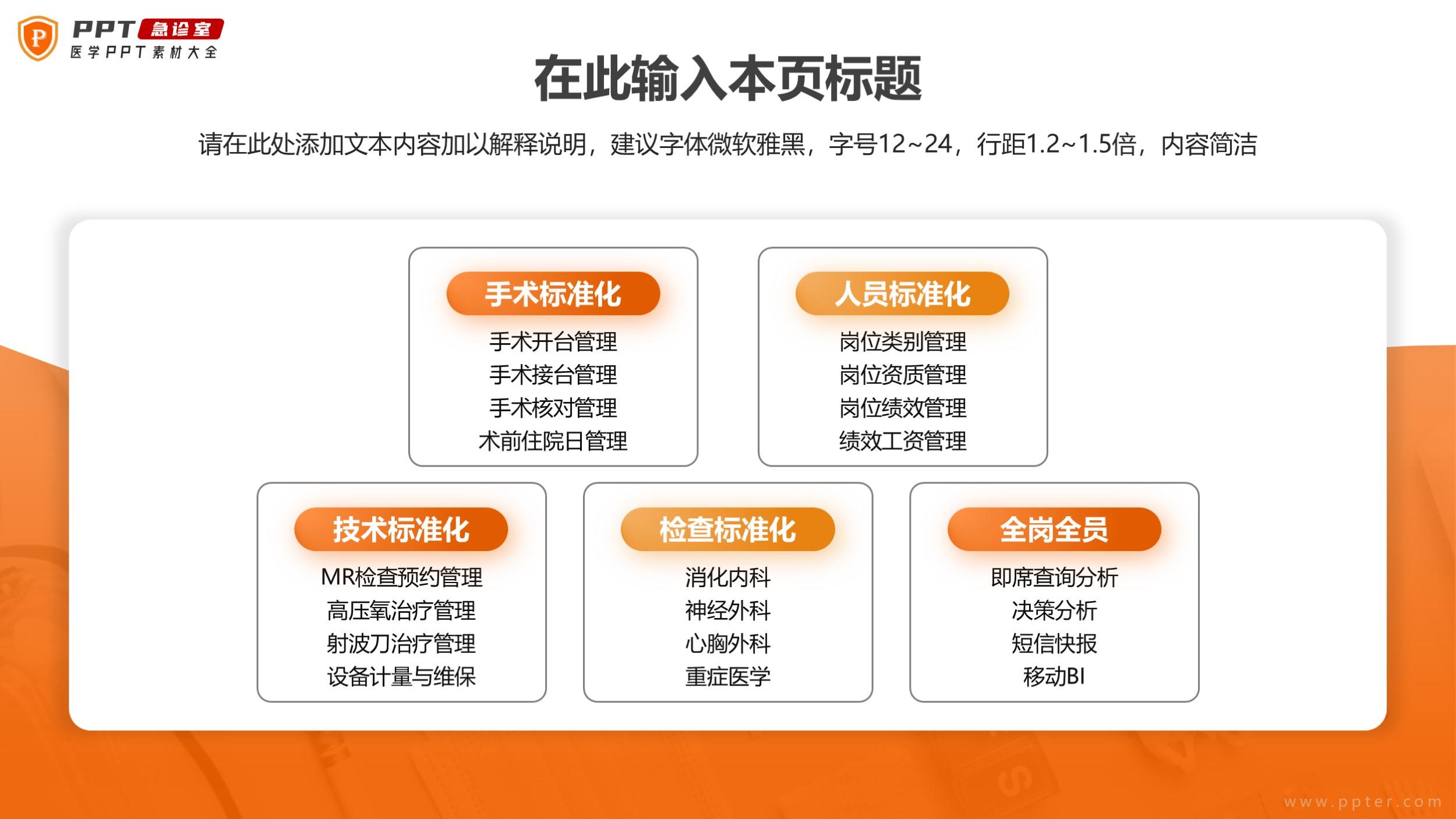 PPT 急诊室
医学PPT素材大全

在此输入本页标题

请在此处添加文本内容加以解释说明，建议字体微软雅黑，字号12~24，行距1.2~1.5倍，内容简洁

手术标准化
手术开台管理
手术接台管理
手术核对管理
术前住院日管理

人员标准化
岗位类别管理
岗位资质管理
岗位绩效管理
绩效工资管理

技术标准化
MR检查预约管理
高压氧治疗管理
射波刀治疗管理
设备计量与维保

检查标准化
消化内科
神经外科
心胸外科
重症医学

全岗全员
即席查询分析
决策分析
短信快报
移动BI

www.ppter.com